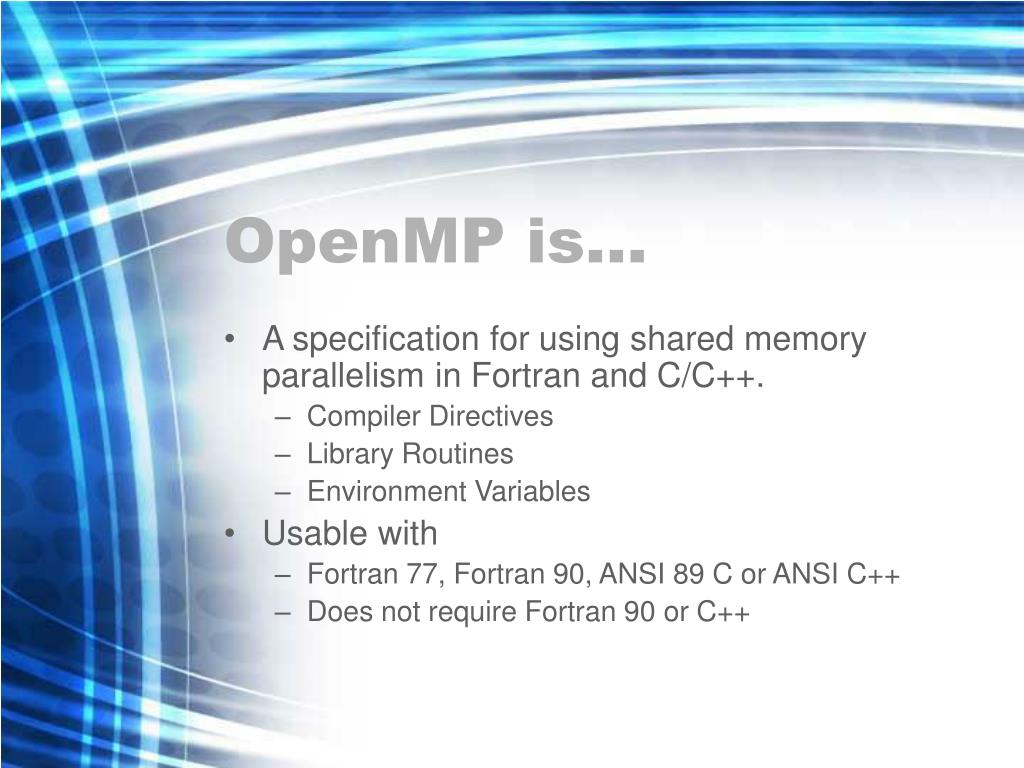 OpenMP is…

• A specification for using shared memory parallelism in Fortran and C/C++.
– Compiler Directives
– Library Routines
– Environment Variables
• Usable with
– Fortran 77, Fortran 90, ANSI 89 C or ANSI C++
– Does not require Fortran 90 or C++